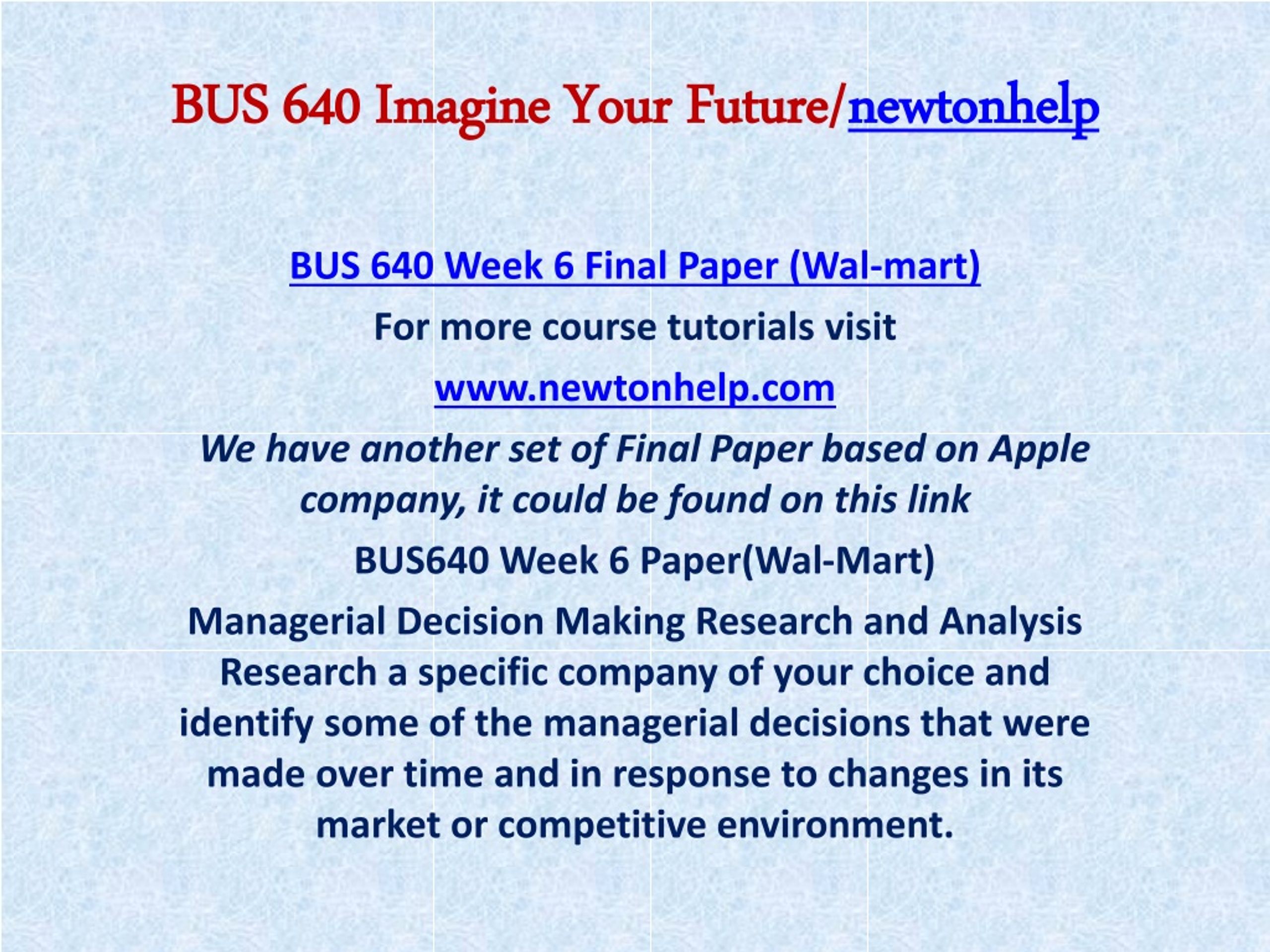 BUS 640 Imagine Your Future/newtonhelp

BUS 640 Week 6 Final Paper (Wal-mart)

For more course tutorials visit

www.newtonhelp.com

We have another set of Final Paper based on Apple company, it could be found on this link

BUS640 Week 6 Paper(Wal-Mart)

Managerial Decision Making Research and Analysis Research a specific company of your choice and identify some of the managerial decisions that were made over time and in response to changes in its market or competitive environment.